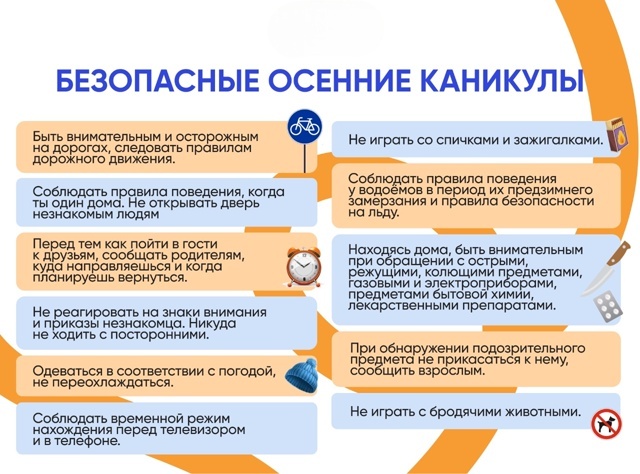 БЕЗОПАСНЫЕ ОСЕННИЕ КАНИКУЛЫ

Быть внимательным и осторожным на дорогах, следовать правилам дорожного движения.

Соблюдать правила поведения, когда ты один дома. Не открывать дверь незнакомым людям

Перед тем как пойти в гости к друзьям, сообщать родителям, куда направляешься и когда планируешь вернуться.

Не реагировать на знаки внимания и приказы незнакомца. Никуда не ходить с посторонними.

Одеваться в соответствии с погодой, не переохлаждаться.

Соблюдать временной режим нахождения перед телевизором и в телефоне.

Не играть со спичками и зажигалками.

Соблюдать правила поведения у водоёмов в период их предзимнего замерзания и правила безопасности на льду.

Находясь дома, быть внимательным при обращении с острыми, режущими, колющими предметами, газовыми и электроприборами, предметами бытовой химии, лекарственными препаратами.

При обнаружении подозрительного предмета не прикасаться к нему, сообщить взрослым.

Не играть с бродячими животными.